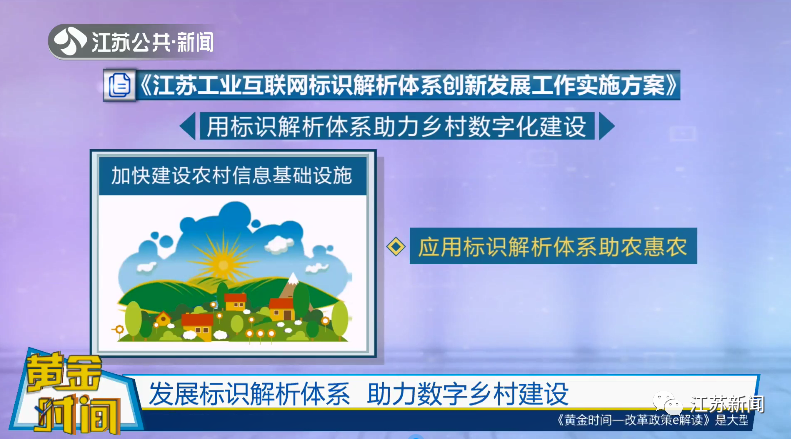 江苏公共·新闻

《江苏工业互联网标识解析体系创新发展工作实施方案》

用标识解析体系助力乡村数字化建设

加快建设农村信息基础设施

应用标识解析体系助农惠农

黄金时间

发展标识解析体系 助力数字乡村建设

江苏新闻

《黄金时间—改革政策e解读》是大型